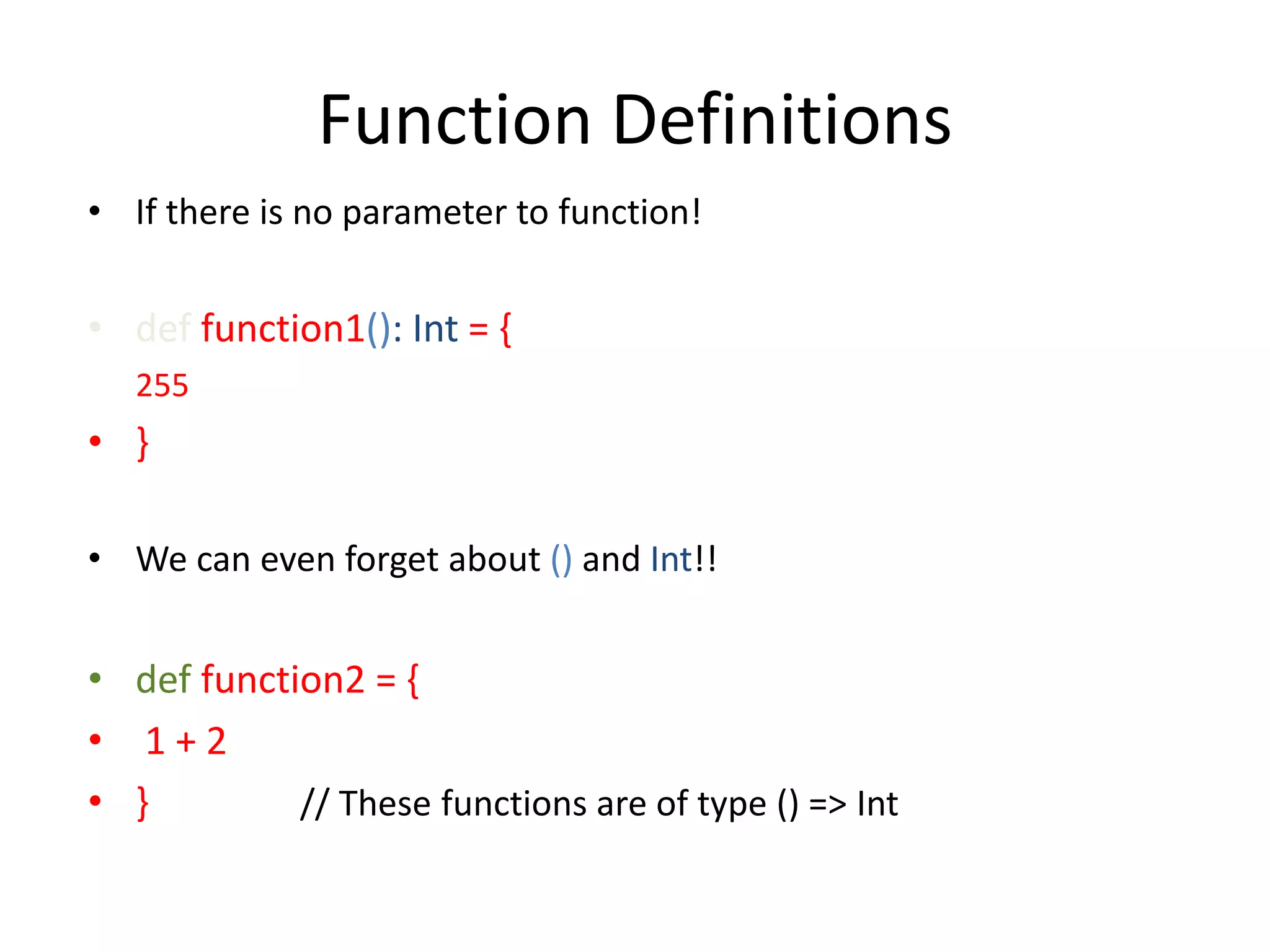 Function Definitions

• If there is no parameter to function!

• def function1(): Int = {
255
• }

• We can even forget about () and Int!!

• def function2 = {
• 1 + 2
• } // These functions are of type () => Int